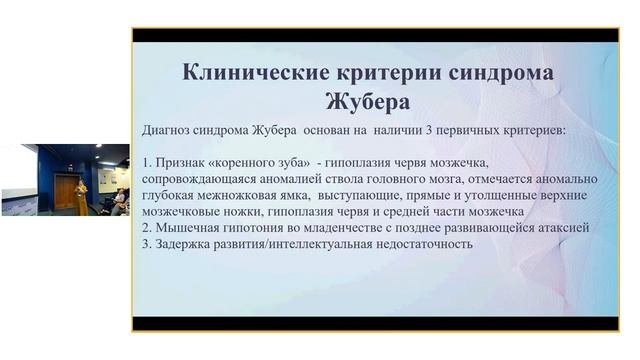 Клинические критерии синдрома Жубера

Диагноз синдрома Жубера основан на наличии 3 первичных критериев:

1. Признак «коренного зуба» - гипоплазия червя мозжечка, сопровождающаяся аномалией ствола головного мозга, отмечается аномально глубокая межножковая ямка, выступающие, прямые и утолщенные верхние мозжечковые ножки, гипоплазия червя и средней части мозжечка
2. Мышечная гипотония во младенчестве с позднее развивающейся атаксией
3. Задержка развития/интеллектуальная недостаточность